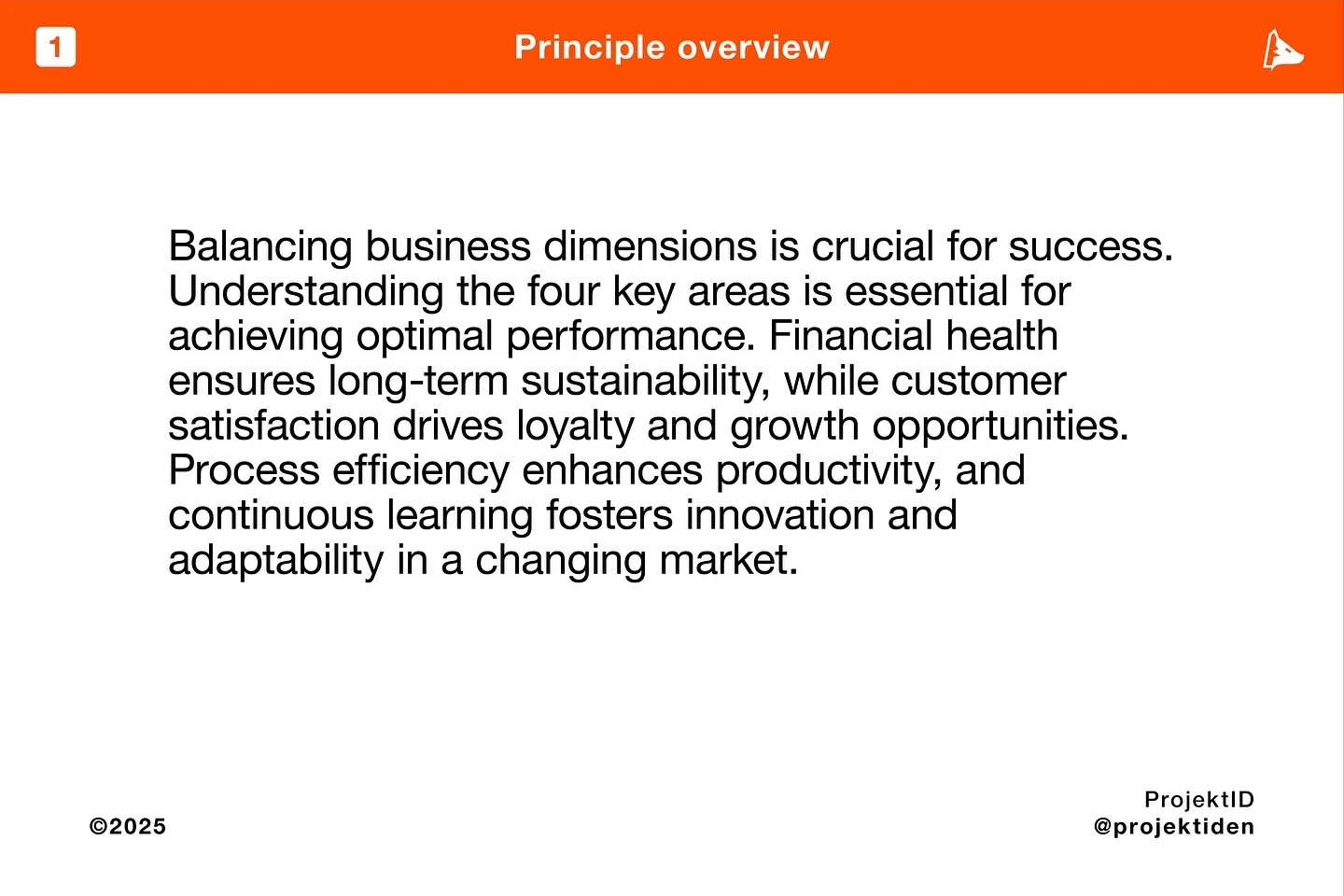 1

Principle overview

Balancing business dimensions is crucial for success. Understanding the four key areas is essential for achieving optimal performance. Financial health ensures long-term sustainability, while customer satisfaction drives loyalty and growth opportunities. Process efficiency enhances productivity, and continuous learning fosters innovation and adaptability in a changing market.

©2025

ProjektID
@projektiden